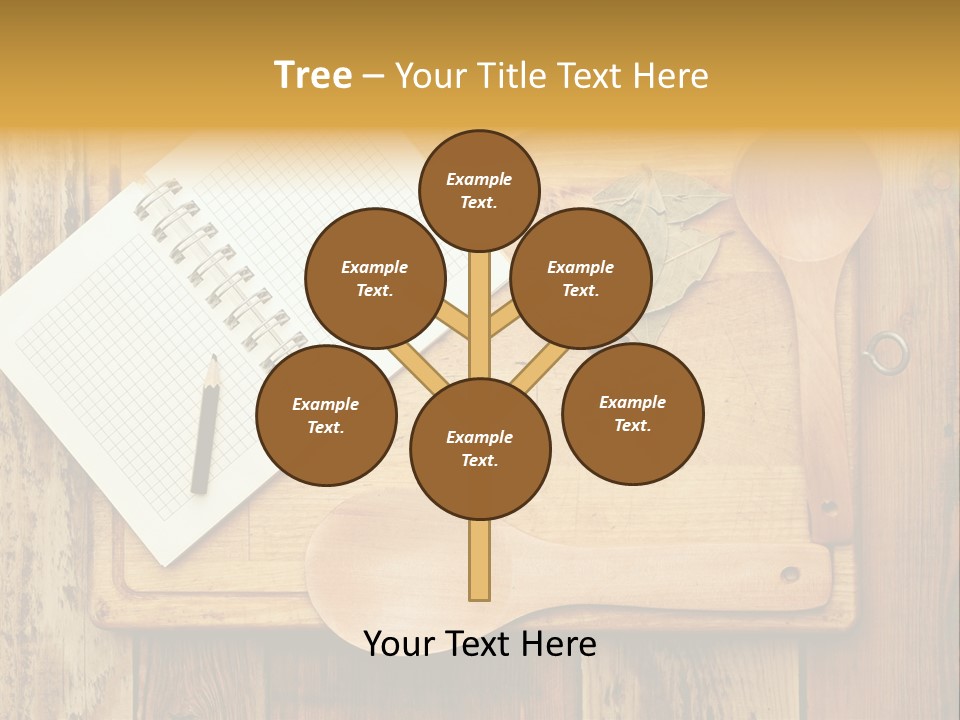 Tree – Your Title Text Here

Example Text.

Example Text.

Example Text.

Example Text.

Example Text.

Example Text.

Your Text Here